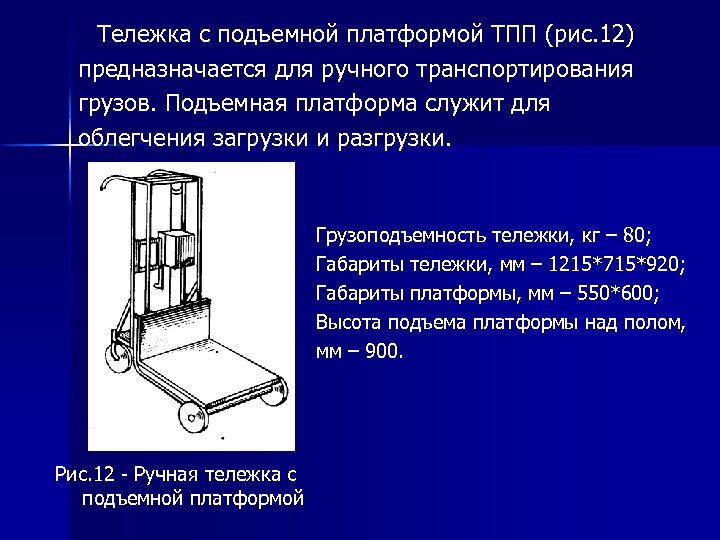 Тележка с подъемной платформой ТПП (рис.12) предназначается для ручного транспортирования грузов. Подъемная платформа служит для облегчения загрузки и разгрузки.

Грузоподъемность тележки, кг – 80;
Габариты тележки, мм – 1215*715*920;
Габариты платформы, мм – 550*600;
Высота подъема платформы над полом, мм – 900.

Рис.12 - Ручная тележка с подъемной платформой